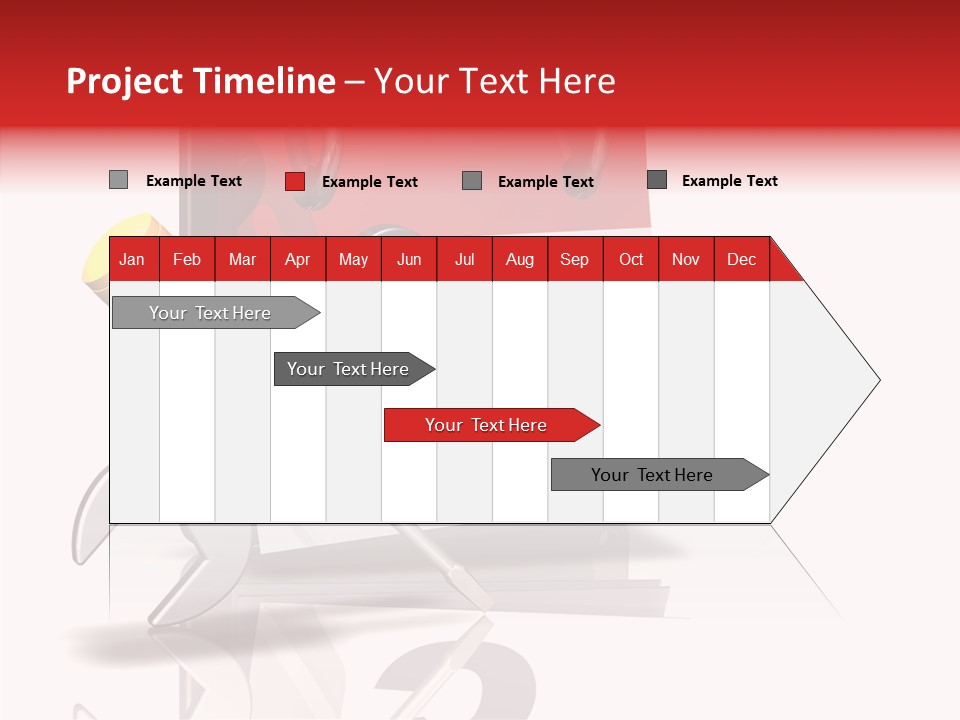 Project Timeline – Your Text Here

Example Text
Example Text
Example Text
Example Text

| Jan | Feb | Mar | Apr | May | Jun | Jul | Aug | Sep | Oct | Nov | Dec |
|---|---|---|---|---|---|---|---|---|---|---|---|

Your Text Here

Your Text Here

Your Text Here

Your Text Here